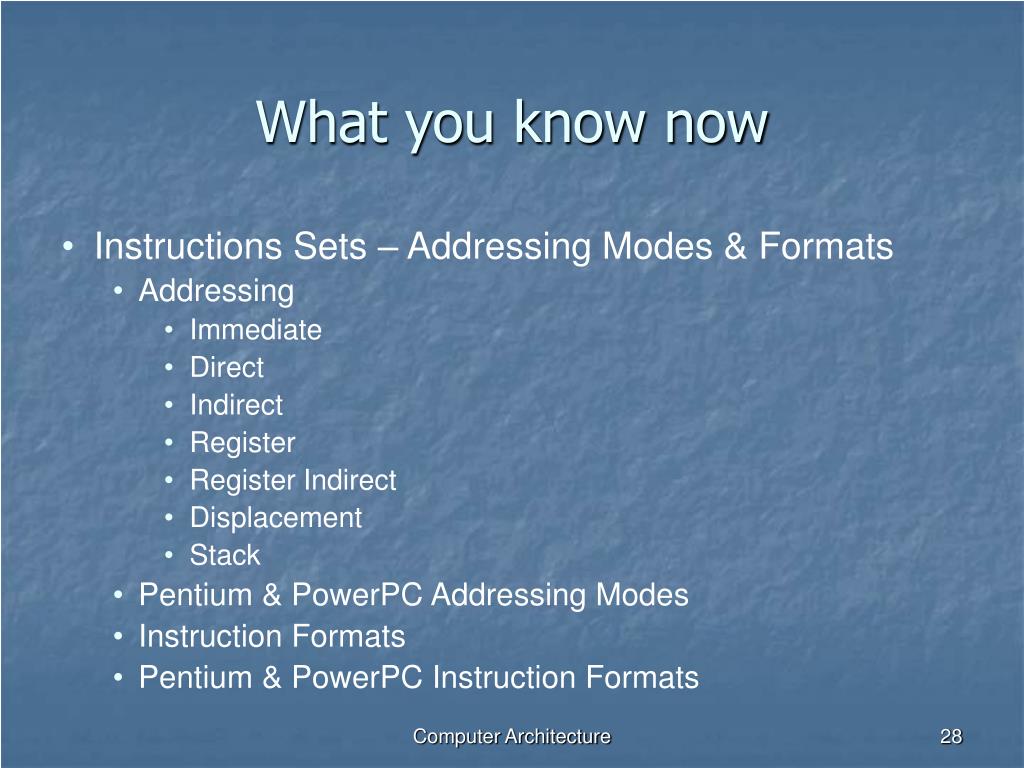 What you know now

• Instructions Sets – Addressing Modes & Formats
  • Addressing
    • Immediate
    • Direct
    • Indirect
    • Register
    • Register Indirect
    • Displacement
    • Stack
  • Pentium & PowerPC Addressing Modes
  • Instruction Formats
  • Pentium & PowerPC Instruction Formats

Computer Architecture

28